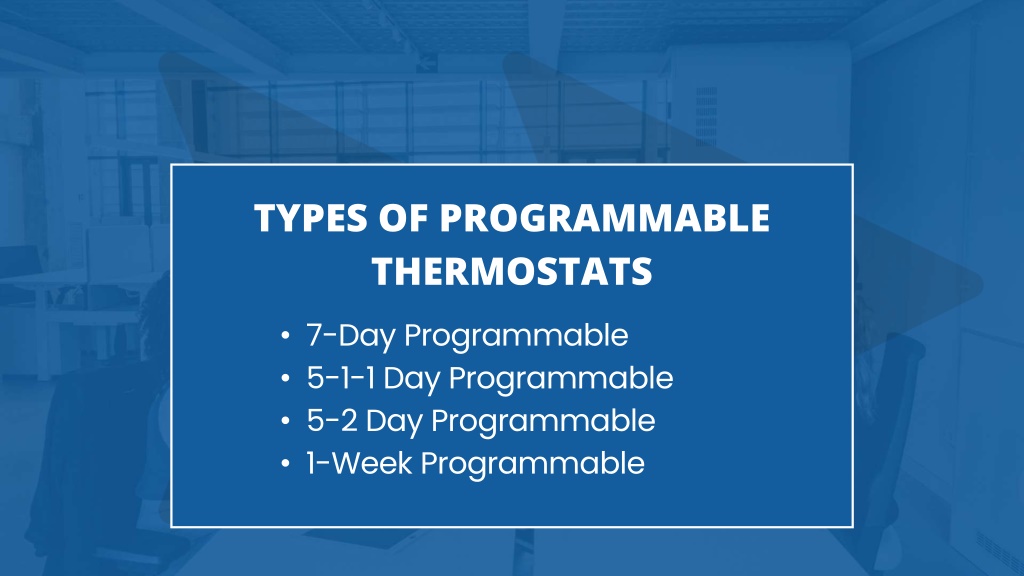 TYPES OF PROGRAMMABLE THERMOSTATS

• 7-Day Programmable
• 5-1-1 Day Programmable
• 5-2 Day Programmable
• 1-Week Programmable